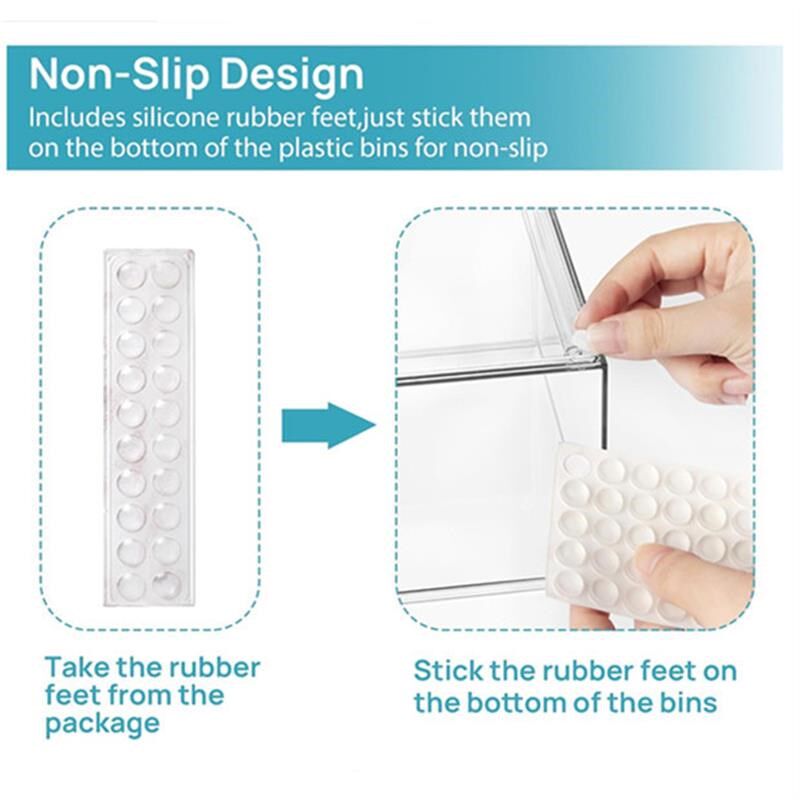 Non-Slip Design

Includes silicone rubber feet,just stick them on the bottom of the plastic bins for non-slip

Take the rubber feet from the package

Stick the rubber feet on the bottom of the bins